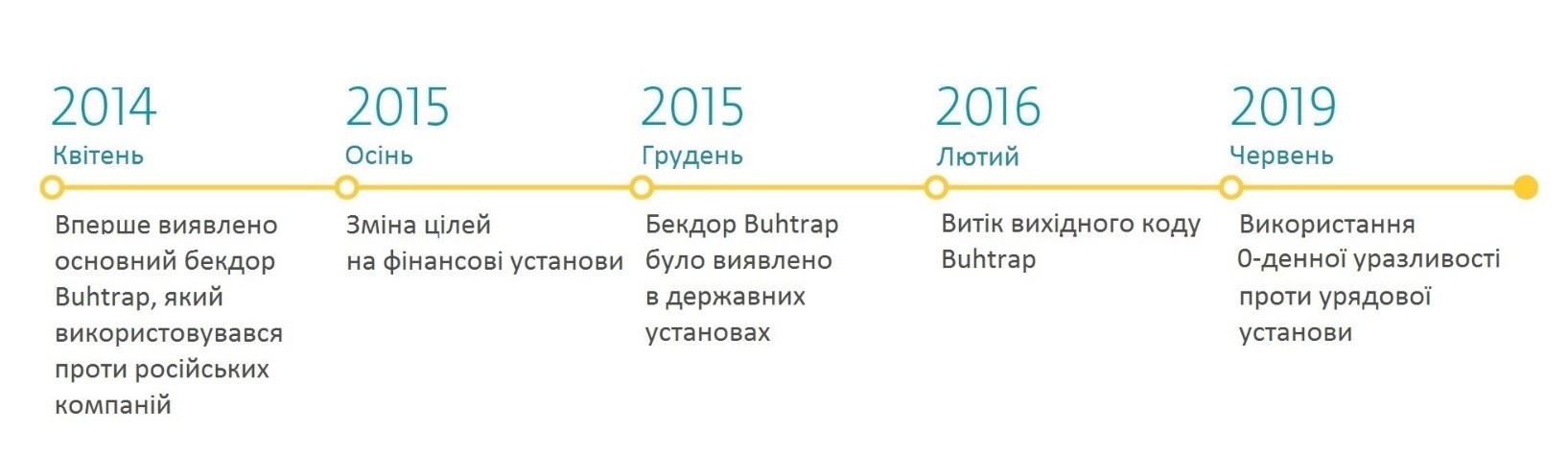 2014
Квітень
Вперше виявлено основний бекдор Buhtrap, який використовувався проти російських компаній

2015
Осінь
Зміна цілей на фінансові установи

2015
Грудень
Бекдор Buhtrap було виявлено в державних установах

2016
Лютий
Витік вихідного коду Buhtrap

2019
Червень
Використання 0-денної уразливості проти урядової установи